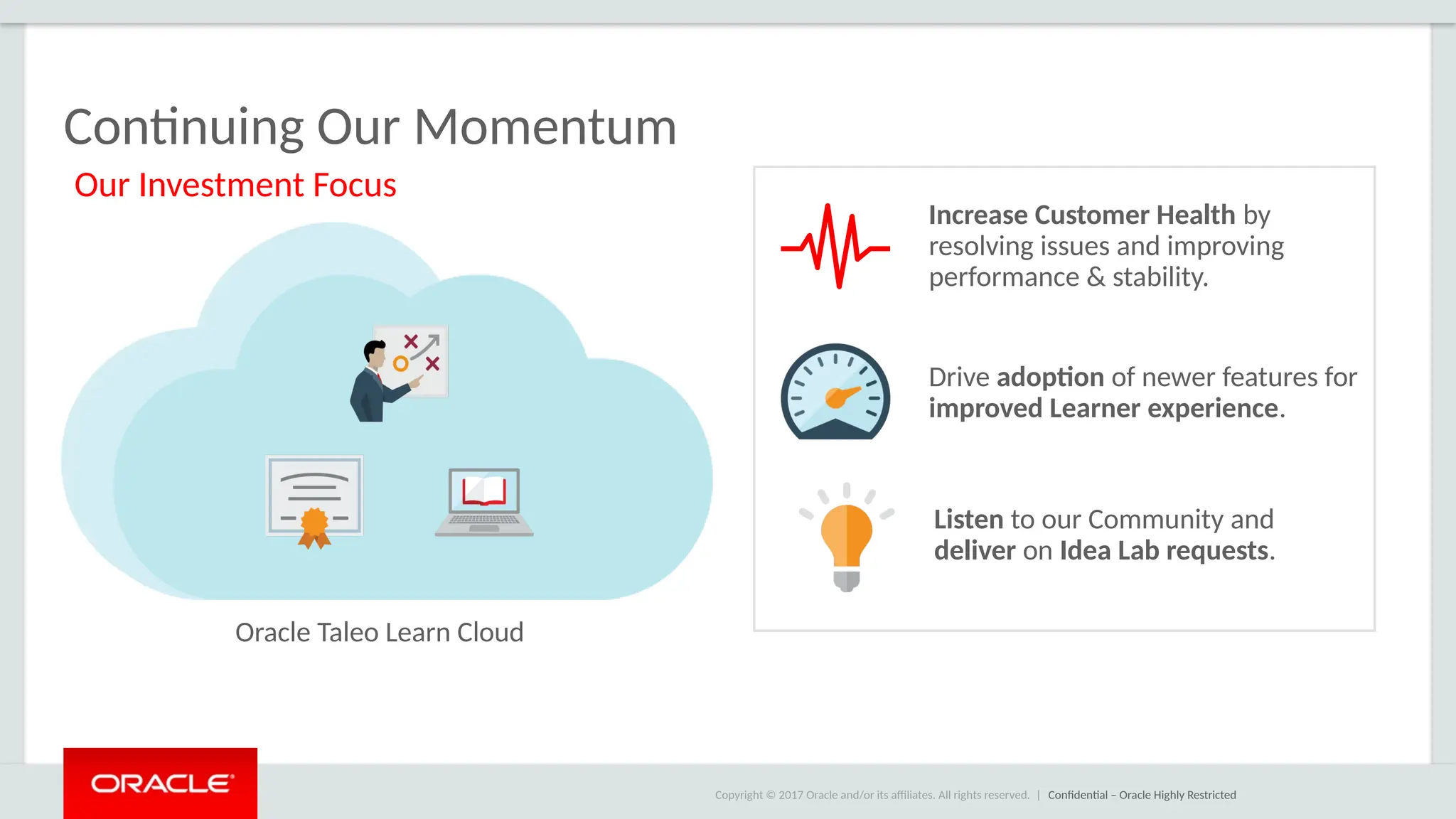 Continuing Our Momentum

Our Investment Focus

Oracle Taleo Learn Cloud

Increase Customer Health by resolving issues and improving performance & stability.

Drive adoption of newer features for improved Learner experience.

Listen to our Community and deliver on Idea Lab requests.

ORACLE

Copyright © 2017 Oracle and/or its affiliates. All rights reserved. | Confidential – Oracle Highly Restricted